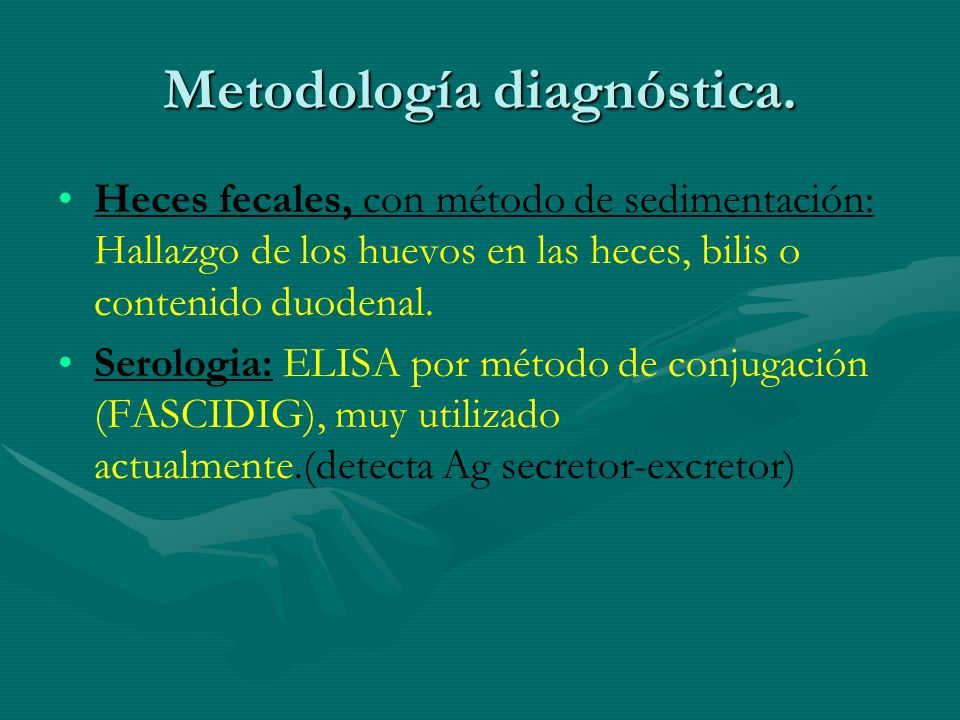 Metodología diagnóstica.

• Heces fecales, con método de sedimentación: Hallazgo de los huevos en las heces, bilis o contenido duodenal.

• Serologia: ELISA por método de conjugación (FASCIDIG), muy utilizado actualmente.(detecta Ag secretor-excretor)